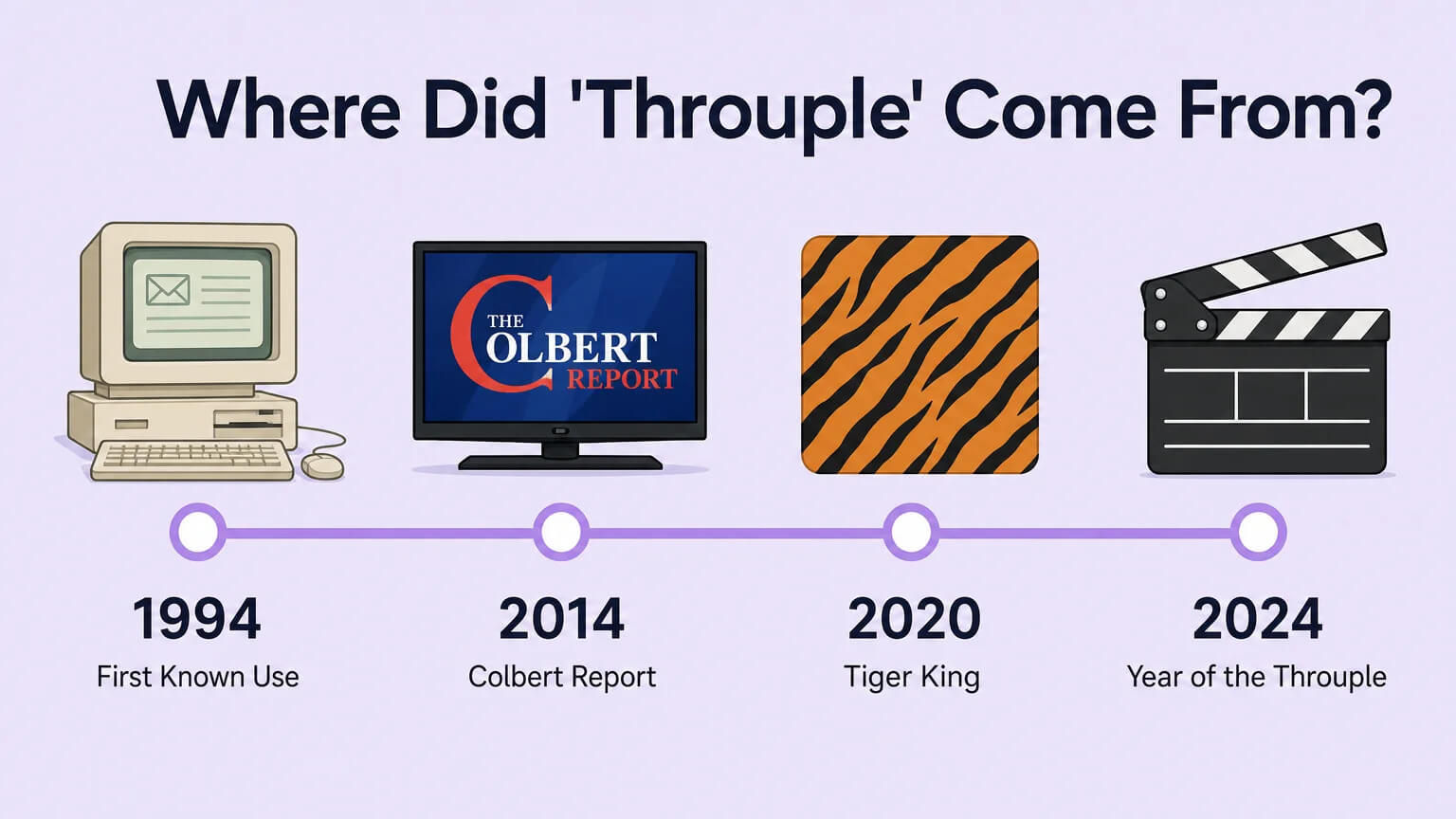 Where Did 'Throuple' Come From?

THE COLBERT REPORT

1994
First Known Use

2014
Colbert Report

2020
Tiger King

2024
Year of the Throuple